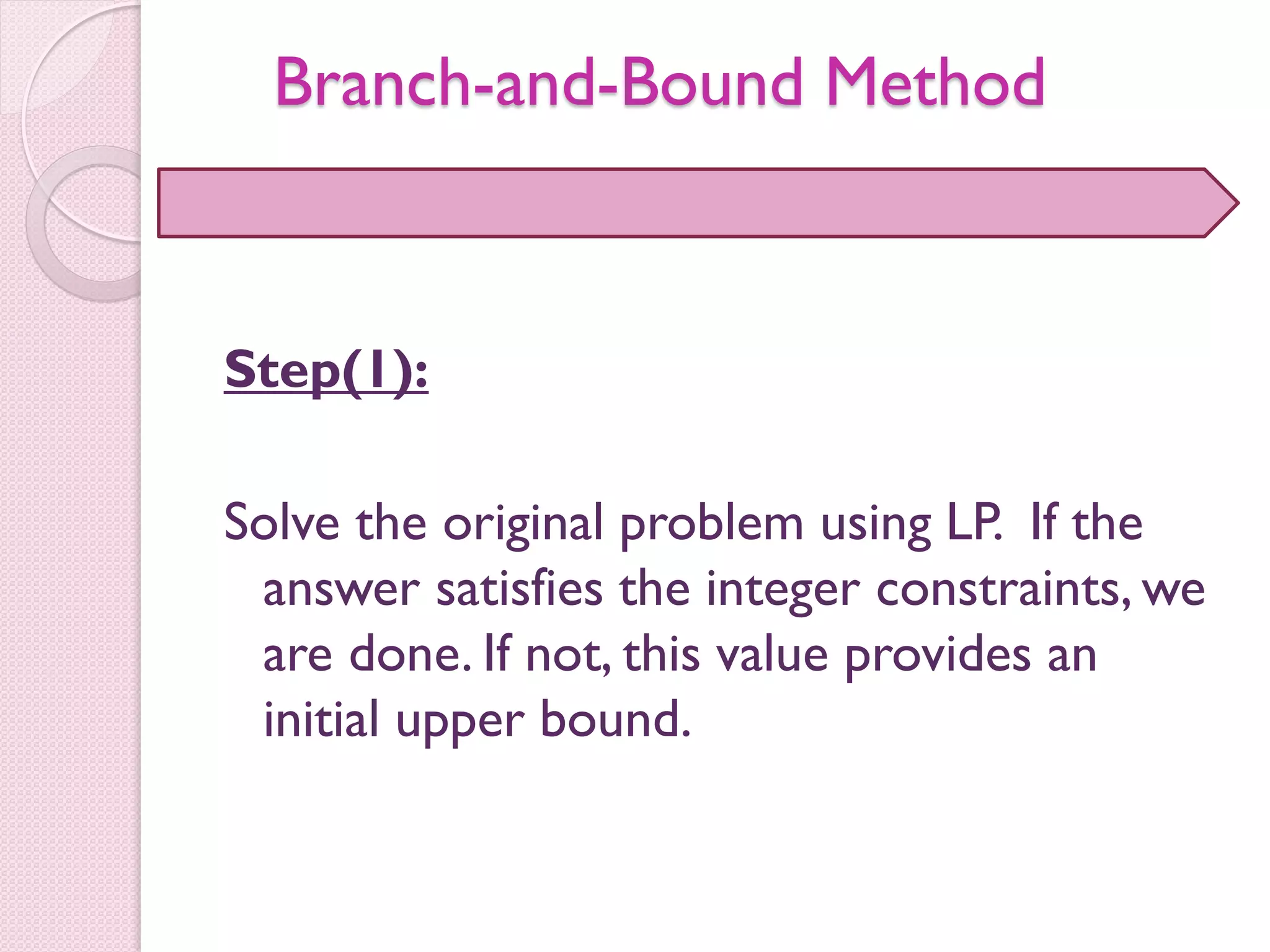 Branch-and-Bound Method

Step(1):

Solve the original problem using LP. If the answer satisfies the integer constraints, we are done. If not, this value provides an initial upper bound.